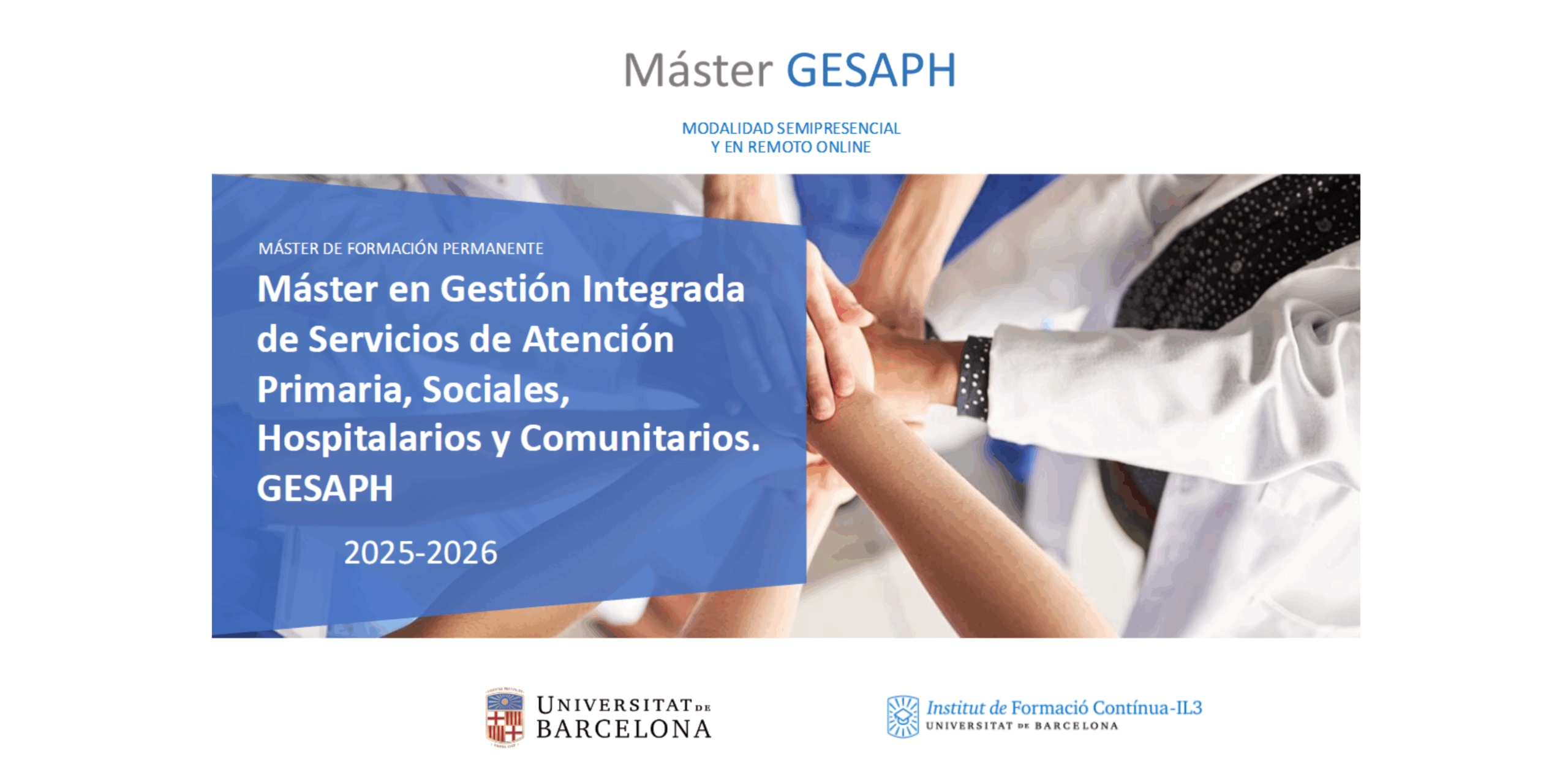 Máster GESAPH

MODALIDAD SEMIPRESENCIAL
Y EN REMOTO ONLINE

MÁSTER DE FORMACIÓN PERMANENTE

Máster en Gestión Integrada de Servicios de Atención Primaria, Sociales, Hospitalarios y Comunitarios. GESAPH

2025-2026

UNIVERSITAT DE BARCELONA

Institut de Formació Contínua-IL3
UNIVERSITAT DE BARCELONA